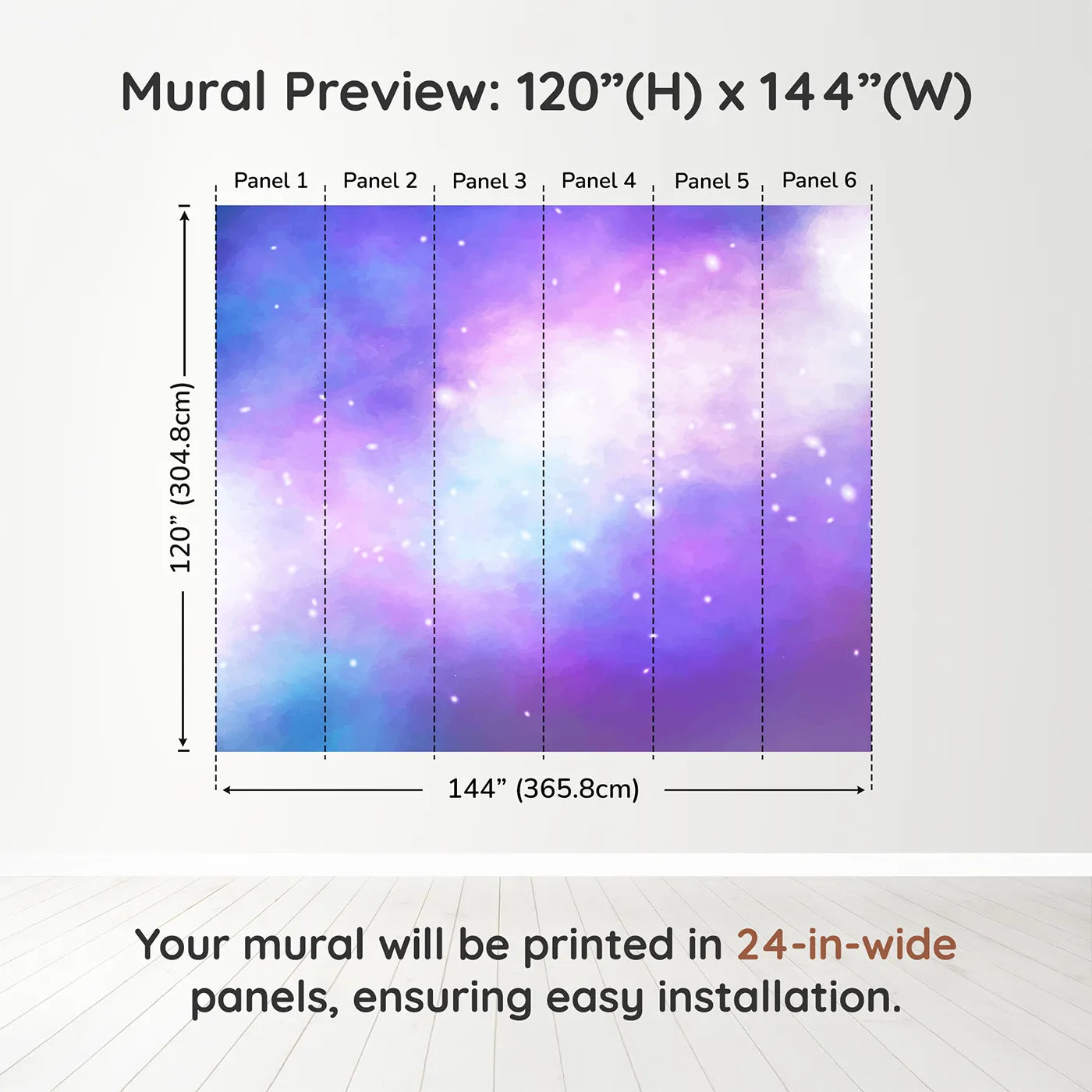 Mural Preview: 120”(H) x 144”(W)

Panel 1 Panel 2 Panel 3 Panel 4 Panel 5 Panel 6

120” (304.8cm)

144” (365.8cm)

Your mural will be printed in 24-in-wide panels, ensuring easy installation.